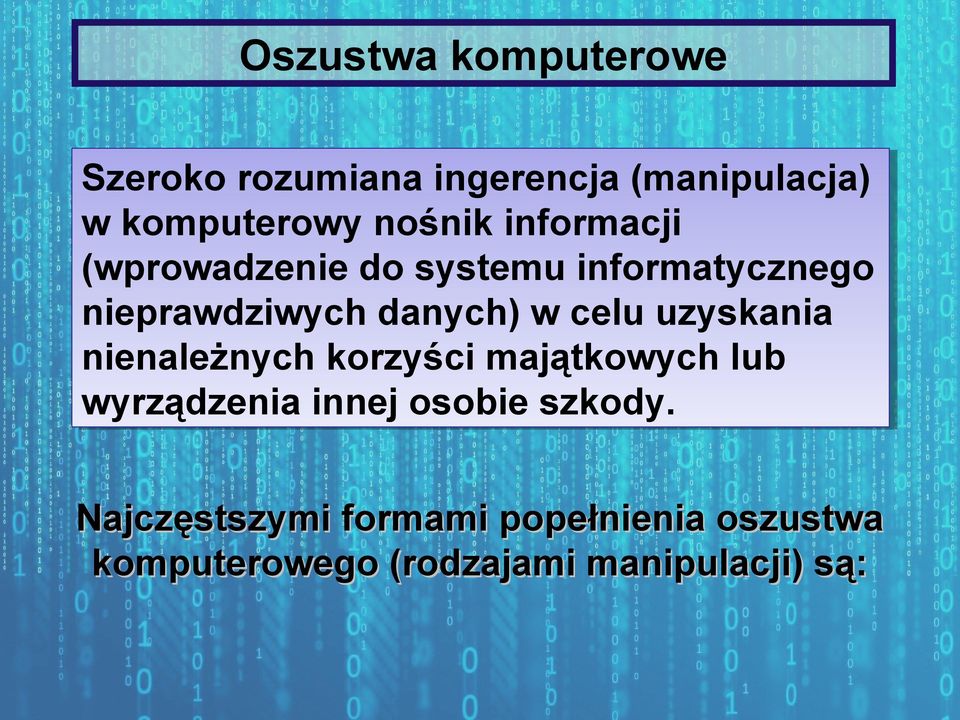 Oszustwa komputerowe

Szeroko rozumiana ingerencja (manipulacja) w komputerowy nośnik informacji (wprowadzenie do systemu informatycznego nieprawdziwych danych) w celu uzyskania nienależnych korzyści majątkowych lub wyrządzenia innej osobie szkody.

Najczęstszymi formami popełnienia oszustwa komputerowego (rodzajami manipulacji) są: